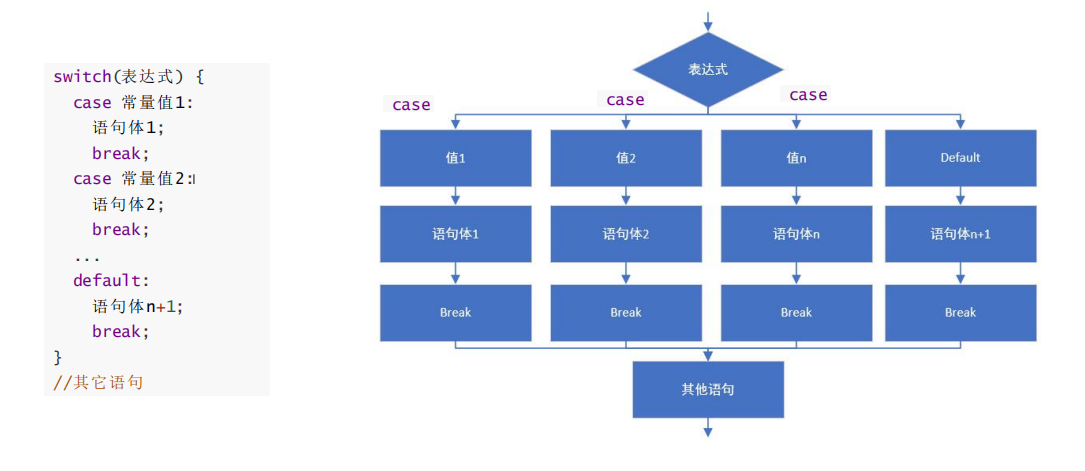 switch(表达式) {
  case 常量值1:
    语句体1;
    break;
  case 常量值2:
    语句体2;
    break;
  ...
  default:
    语句体n+1;
    break;
}
//其它语句

表达式

case

case

case

值1

值2

值n

Default

语句体1

语句体2

语句体n

语句体n+1

Break

Break

Break

Break

其他语句